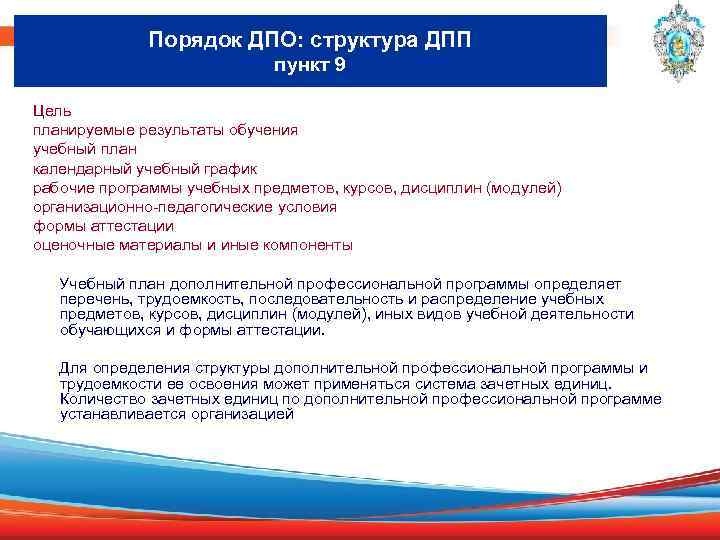 Порядок ДПО: структура ДПП
пункт 9

Цель
планируемые результаты обучения
учебный план
календарный учебный график
рабочие программы учебных предметов, курсов, дисциплин (модулей)
организационно-педагогические условия
формы аттестации
оценочные материалы и иные компоненты

Учебный план дополнительной профессиональной программы определяет перечень, трудоемкость, последовательность и распределение учебных предметов, курсов, дисциплин (модулей), иных видов учебной деятельности обучающихся и формы аттестации.

Для определения структуры дополнительной профессиональной программы и трудоемкости ее освоения может применяться система зачетных единиц. Количество зачетных единиц по дополнительной профессиональной программе устанавливается организацией